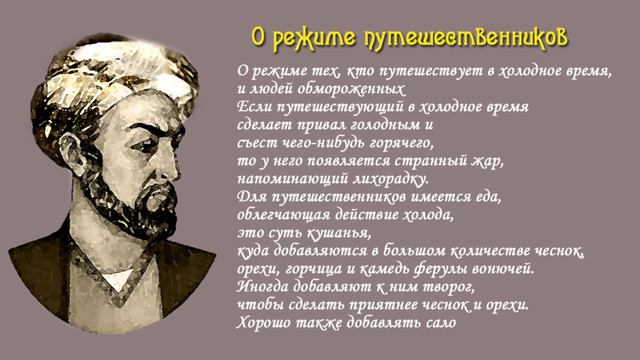 О режиме путешественников

О режиме тех, кто путешествует в холодное время, и людей обмороженных
Если путешествующий в холодное время сделает привал голодным и съест чего-нибудь горячего, то у него появляется странный жар, напоминающий лихорадку.
Для путешественников имеется еда, облегчающая действие холода, это суть кушанья, куда добавляются в большом количестве чеснок, орехи, горчица и камедь ферулы вонючей.
Иногда добавляют к ним творог, чтобы сделать приятнее чеснок и орехи.
Хорошо также добавлять сало